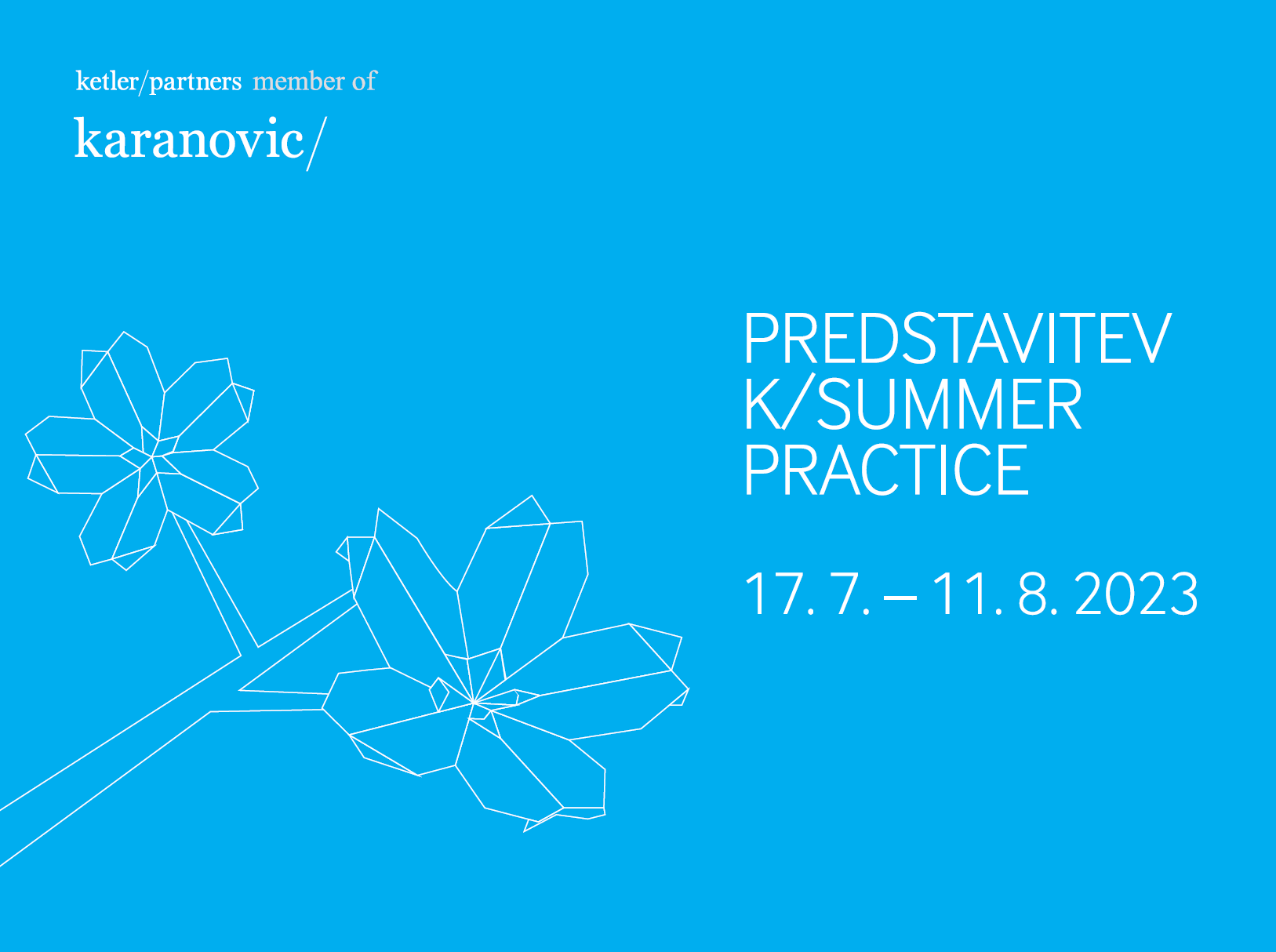 ketler/partners member of

karanovic/

PREDSTAVITEV
K/SUMMER
PRACTICE

17. 7. – 11. 8. 2023